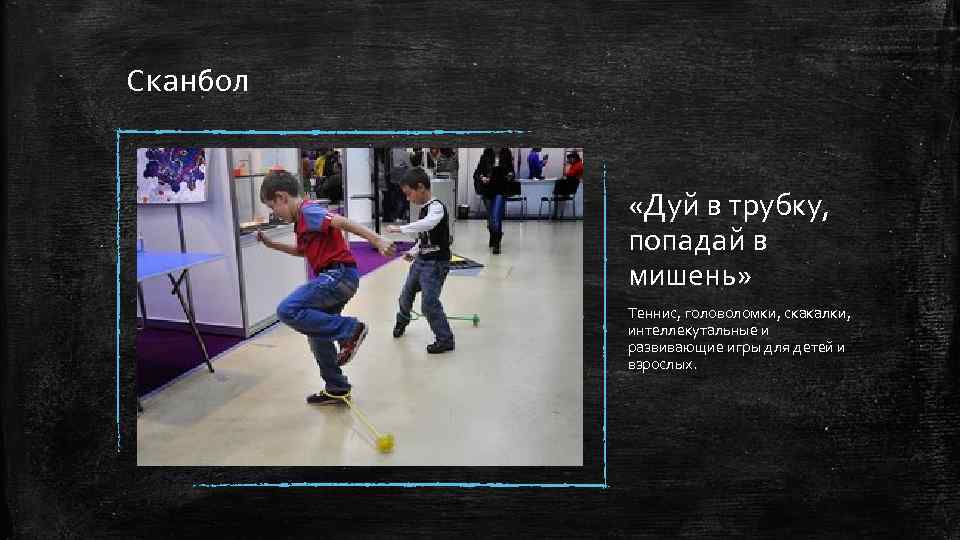 Сканбол

«Дуй в трубку, попадай в мишень»

Теннис, головоломки, скакалки, интеллекутальные и развивающие игры для детей и взрослых.